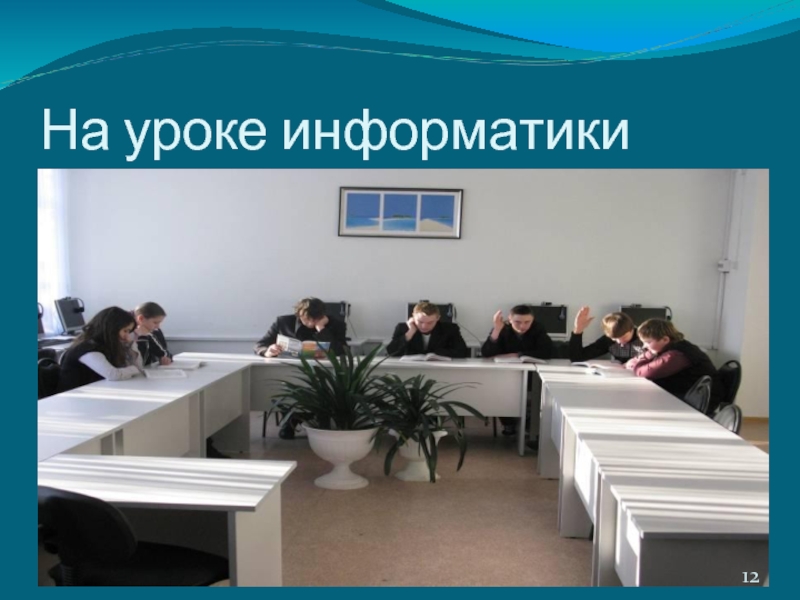 На уроке информатики

12